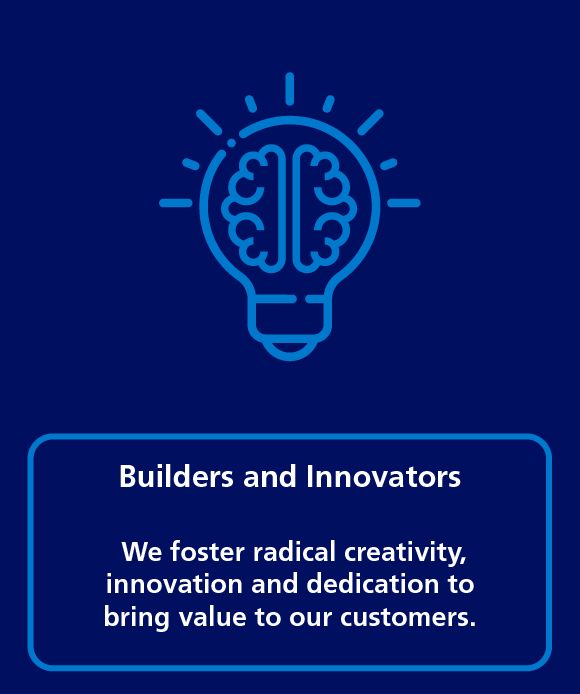 Builders and Innovators

We foster radical creativity, innovation and dedication to bring value to our customers.